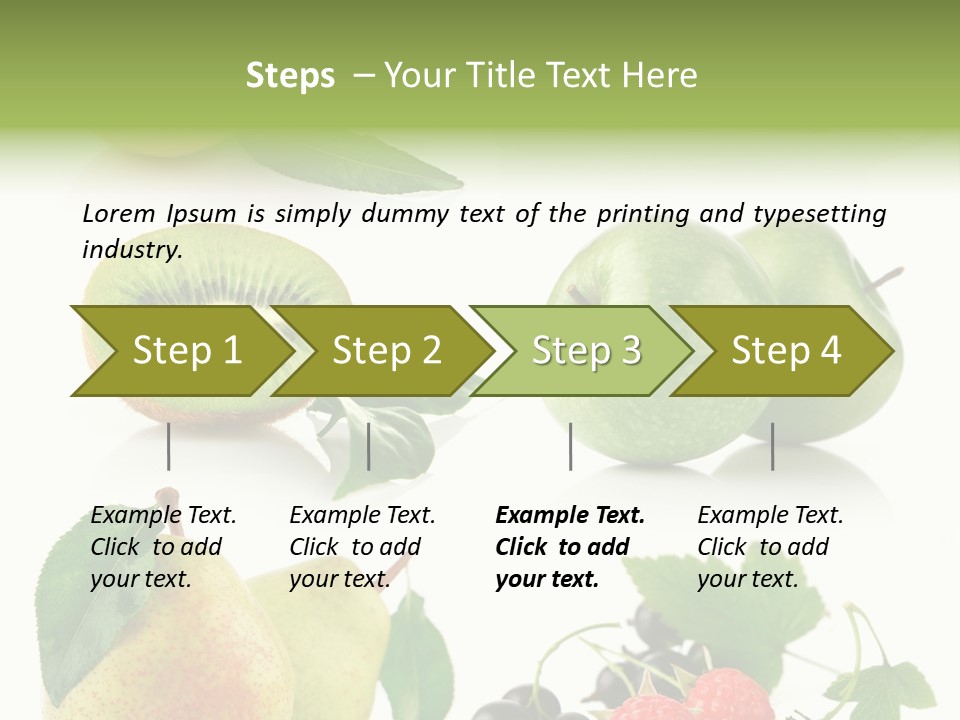 Steps – Your Title Text Here

Lorem Ipsum is simply dummy text of the printing and typesetting industry.

Step 1

Step 2

Step 3

Step 4

Example Text. Click to add your text.

Example Text. Click to add your text.

Example Text. Click to add your text.

Example Text. Click to add your text.